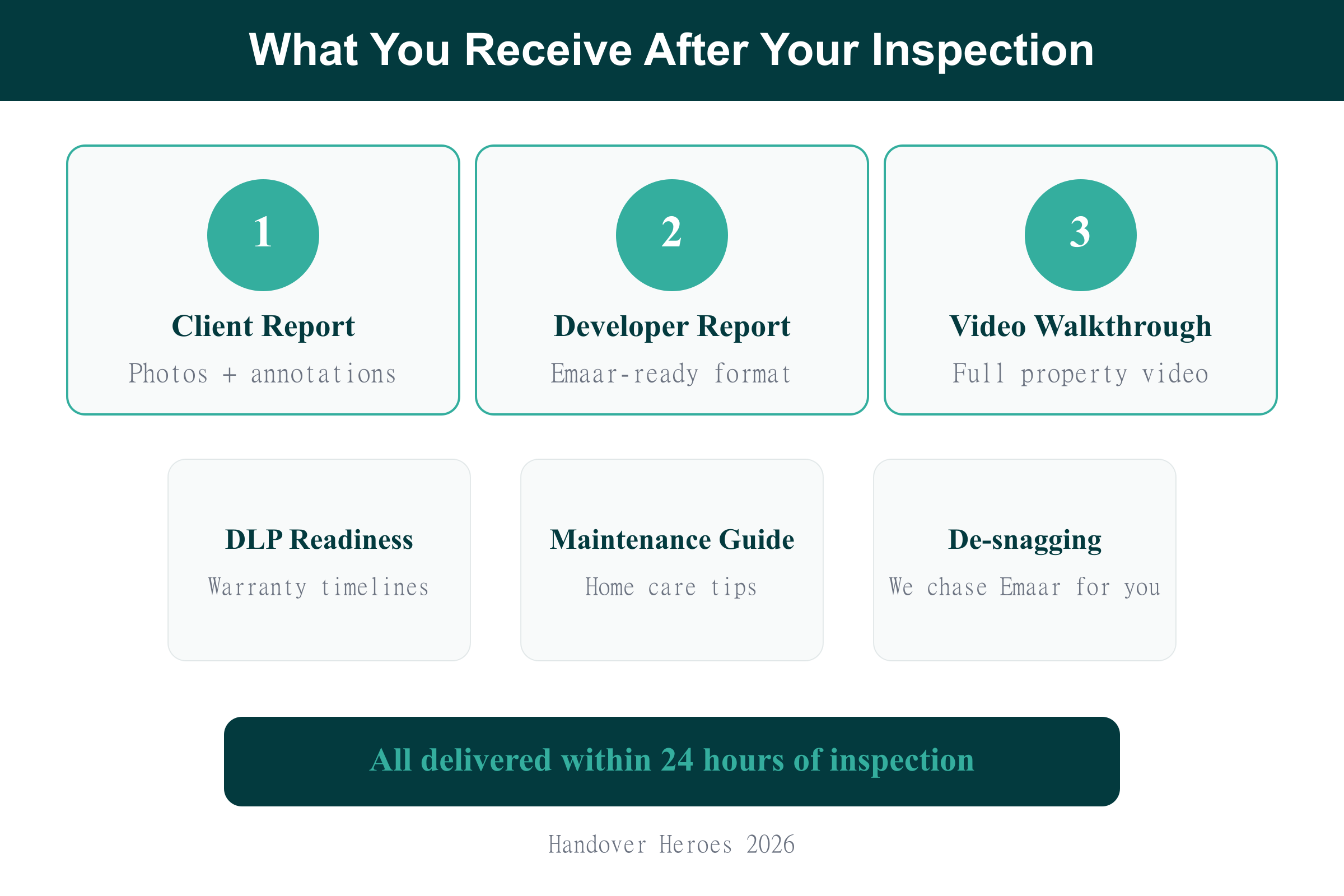 What You Receive After Your Inspection

1
Client Report
Photos + annotations

2
Developer Report
Emaar-ready format

3
Video Walkthrough
Full property video

DLP Readiness
Warranty timelines

Maintenance Guide
Home care tips

De-snagging
We chase Emaar for you

All delivered within 24 hours of inspection

Handover Heroes 2026